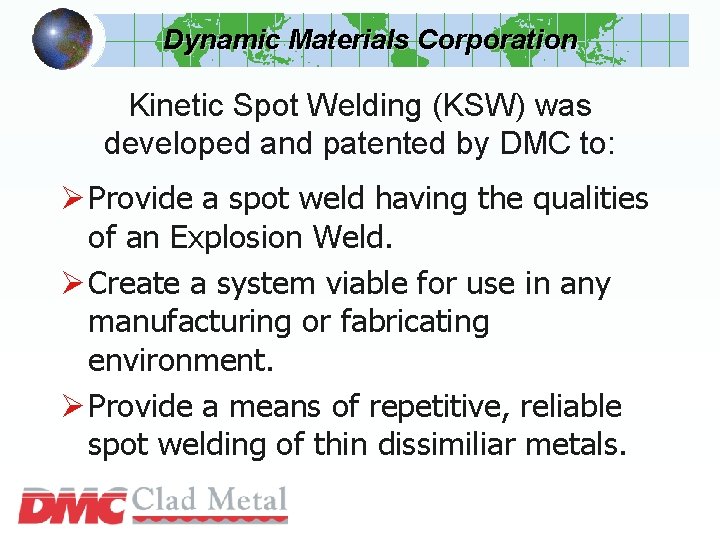 Dynamic Materials Corporation

Kinetic Spot Welding (KSW) was developed and patented by DMC to:

➢ Provide a spot weld having the qualities of an Explosion Weld.

➢ Create a system viable for use in any manufacturing or fabricating environment.

➢ Provide a means of repetitive, reliable spot welding of thin dissimiliar metals.

DMC Clad Metal